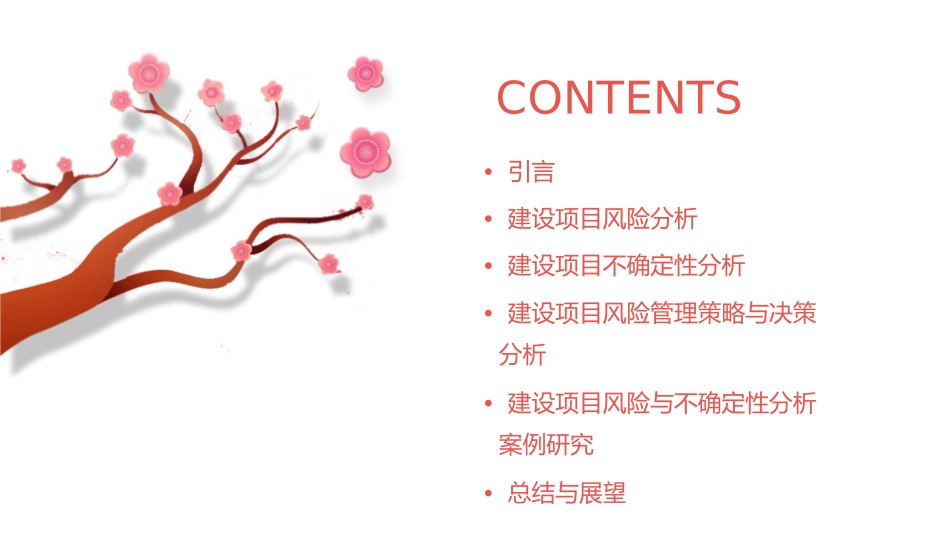 CONTENTS

• 引言
• 建设项目风险分析
• 建设项目不确定性分析
• 建设项目风险管理策略与决策分析
• 建设项目风险与不确定性分析案例研究
• 总结与展望